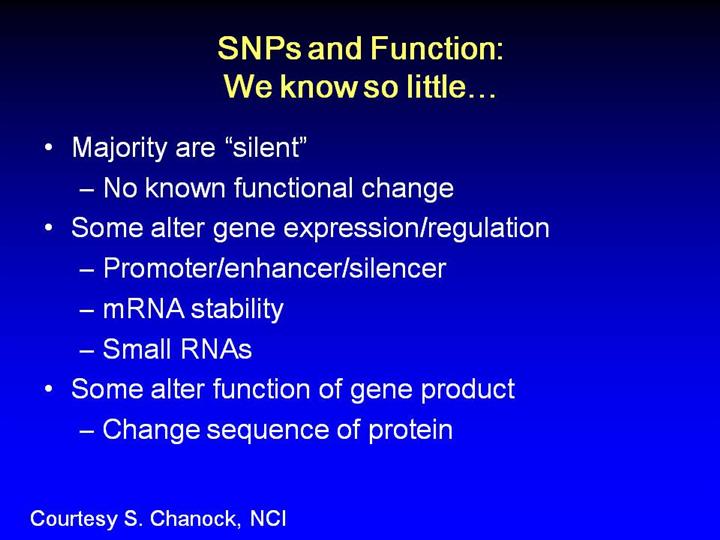 SNPs and Function:
We know so little…

• Majority are “silent”
– No known functional change
• Some alter gene expression/regulation
– Promoter/enhancer/silencer
– mRNA stability
– Small RNAs
• Some alter function of gene product
– Change sequence of protein

Courtesy S. Chanock, NCI